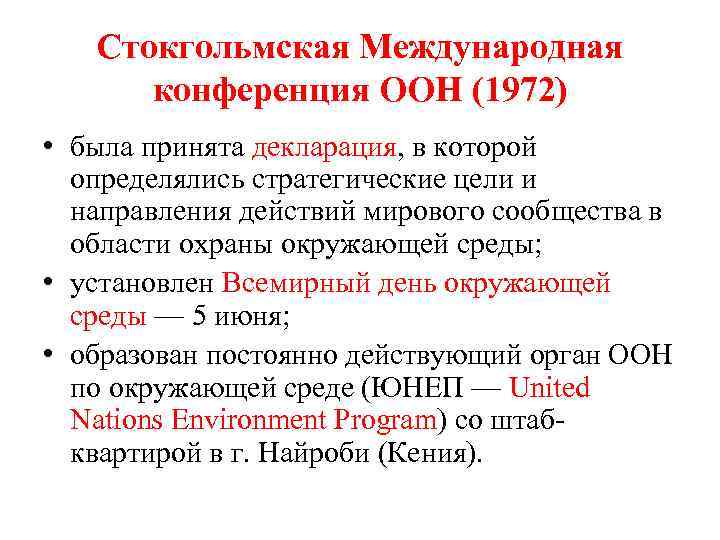 Стокгольмская Международная конференция ООН (1972)

• была принята декларация, в которой определялись стратегические цели и направления действий мирового сообщества в области охраны окружающей среды;

• установлен Всемирный день окружающей среды — 5 июня;

• образован постоянно действующий орган ООН по окружающей среде (ЮНЕП — United Nations Environment Program) со штаб-квартирой в г. Найроби (Кения).